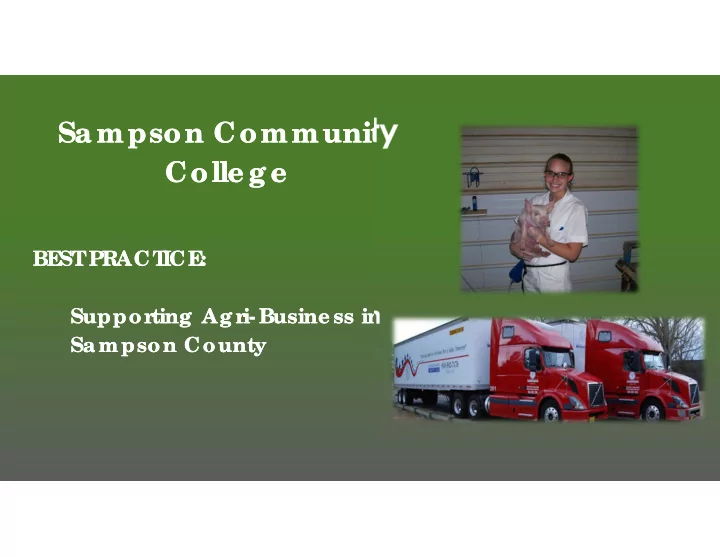 Sampson Community College

BEST PRACTICE:

Supporting Agri-Business in Sampson County